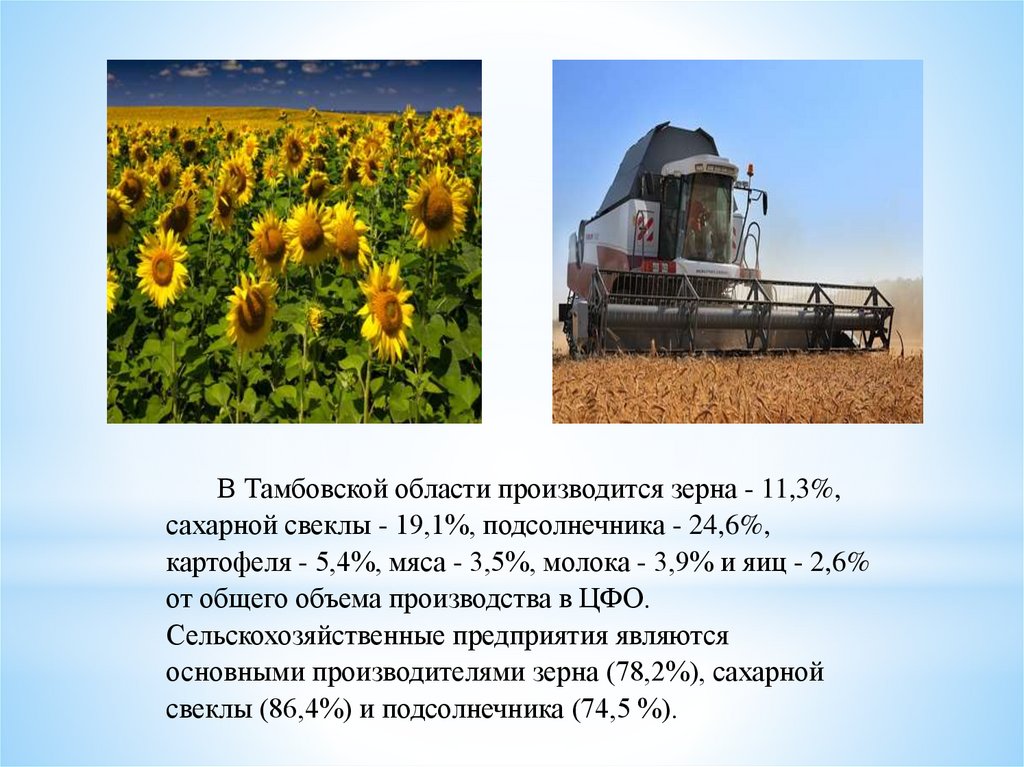 В Тамбовской области производится зерна - 11,3%, сахарной свеклы - 19,1%, подсолнечника - 24,6%, картофеля - 5,4%, мяса - 3,5%, молока - 3,9% и яиц - 2,6% от общего объема производства в ЦФО. Сельскохозяйственные предприятия являются основными производителями зерна (78,2%), сахарной свеклы (86,4%) и подсолнечника (74,5 %).